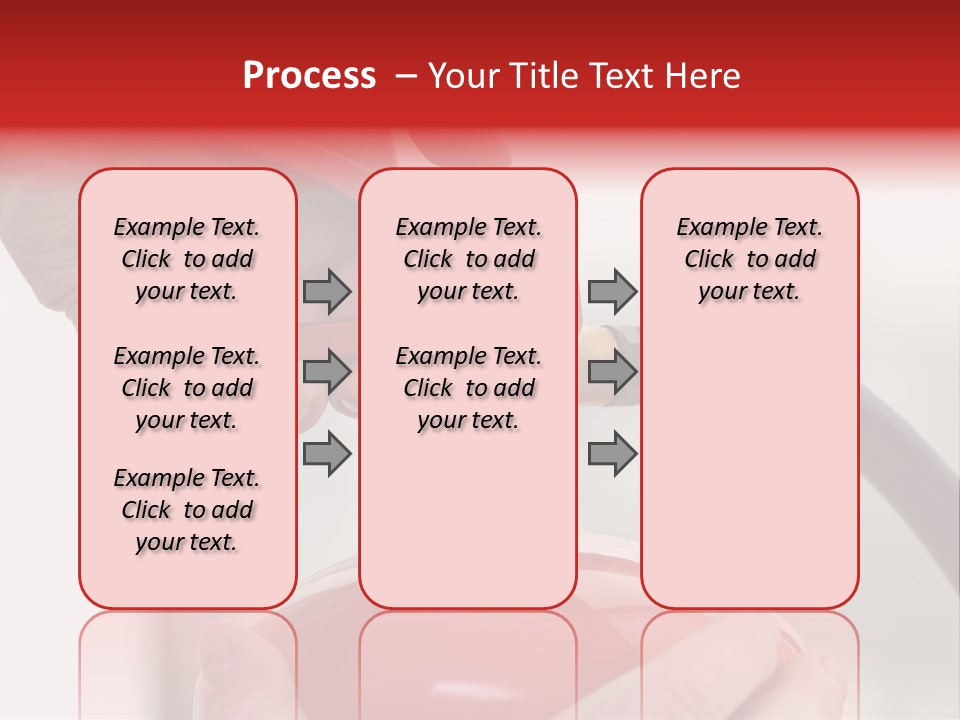 Process – Your Title Text Here

Example Text. Click to add your text.

Example Text. Click to add your text.

Example Text. Click to add your text.

Example Text. Click to add your text.

Example Text. Click to add your text.

Example Text. Click to add your text.